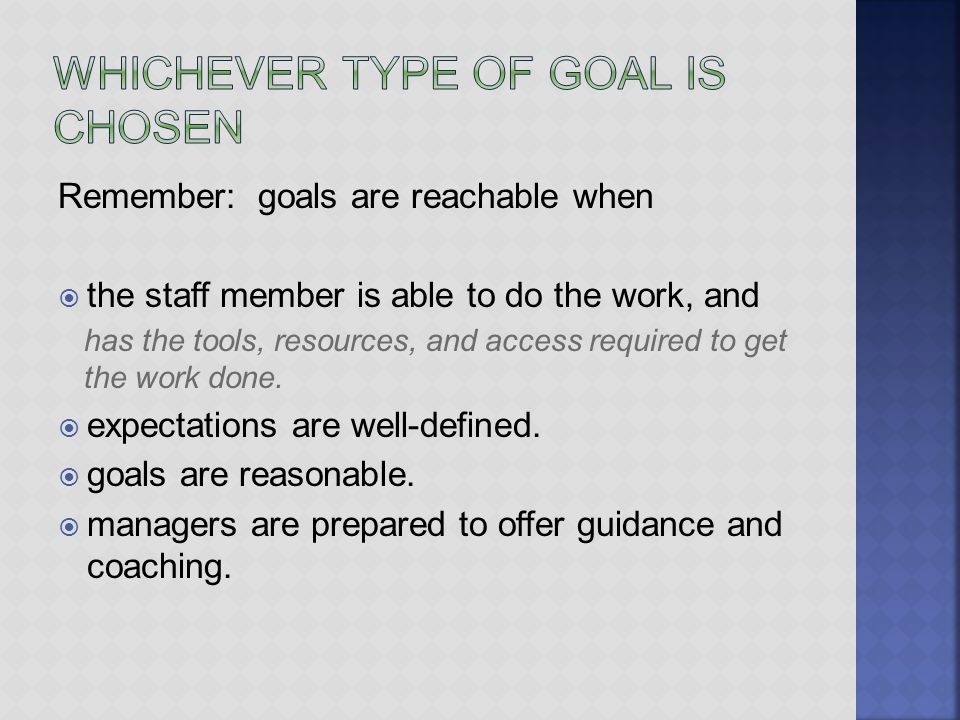 WHICHEVER TYPE OF GOAL IS CHOSEN

Remember: goals are reachable when

the staff member is able to do the work, and
has the tools, resources, and access required to get the work done.

expectations are well-defined.

goals are reasonable.

managers are prepared to offer guidance and coaching.